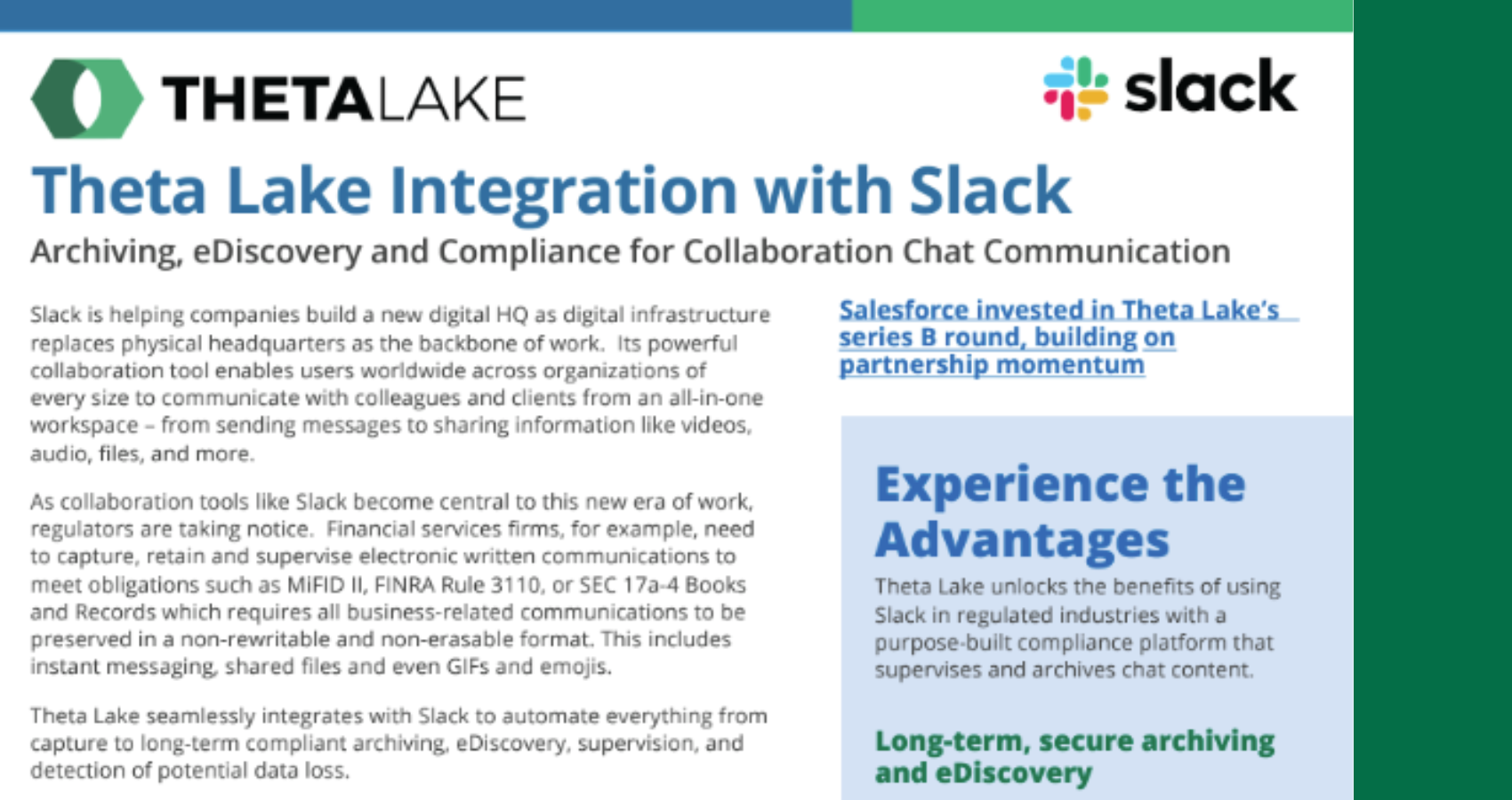 THETALAKE

slack

Theta Lake Integration with Slack

Archiving, eDiscovery and Compliance for Collaboration Chat Communication

Slack is helping companies build a new digital HQ as digital infrastructure replaces physical headquarters as the backbone of work. Its powerful collaboration tool enables users worldwide across organizations of every size to communicate with colleagues and clients from an all-in-one workspace – from sending messages to sharing information like videos, audio, files, and more.

As collaboration tools like Slack become central to this new era of work, regulators are taking notice. Financial services firms, for example, need to capture, retain and supervise electronic written communications to meet obligations such as MiFID II, FINRA Rule 3110, or SEC 17a-4 Books and Records which requires all business-related communications to be preserved in a non-rewritable and non-erasable format. This includes instant messaging, shared files and even GIFs and emojis.

Theta Lake seamlessly integrates with Slack to automate everything from capture to long-term compliant archiving, eDiscovery, supervision, and detection of potential data loss.

Salesforce invested in Theta Lake's series B round, building on partnership momentum

Experience the Advantages

Theta Lake unlocks the benefits of using Slack in regulated industries with a purpose-built compliance platform that supervises and archives chat content.

Long-term, secure archiving and eDiscovery